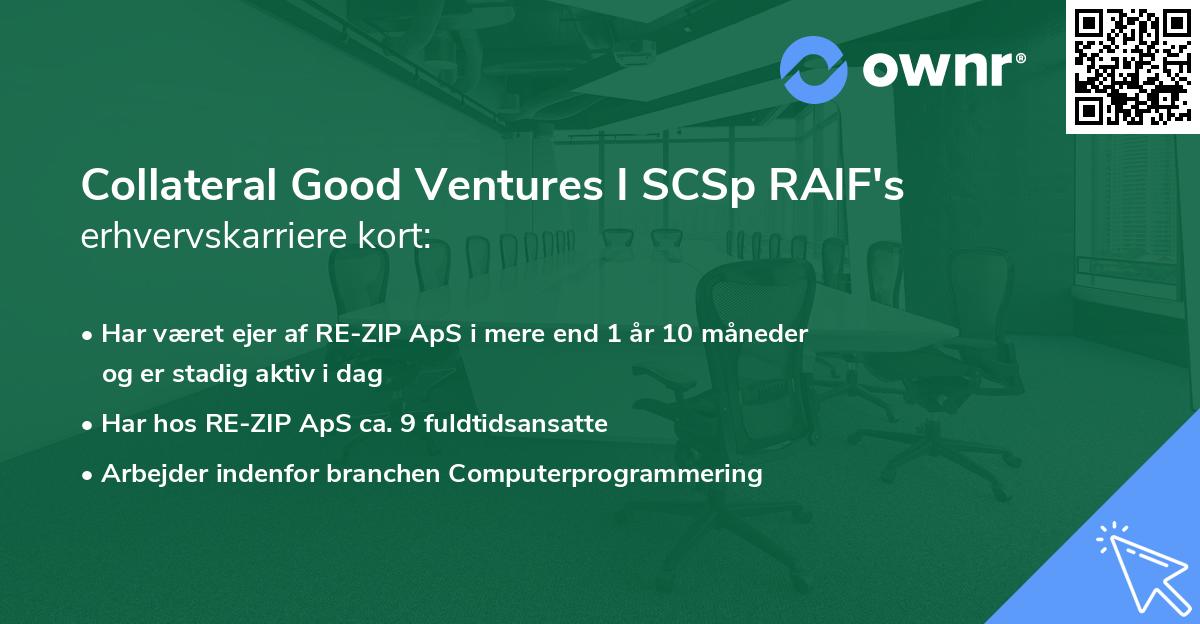 ownr®

Collateral Good Ventures I SCSp RAIF's erhvervskarriere kort:

• Har været ejer af RE-ZIP ApS i mere end 1 år 10 måneder og er stadig aktiv i dag

• Har hos RE-ZIP ApS ca. 9 fuldtidsansatte

• Arbejder indenfor branchen Computerprogrammering